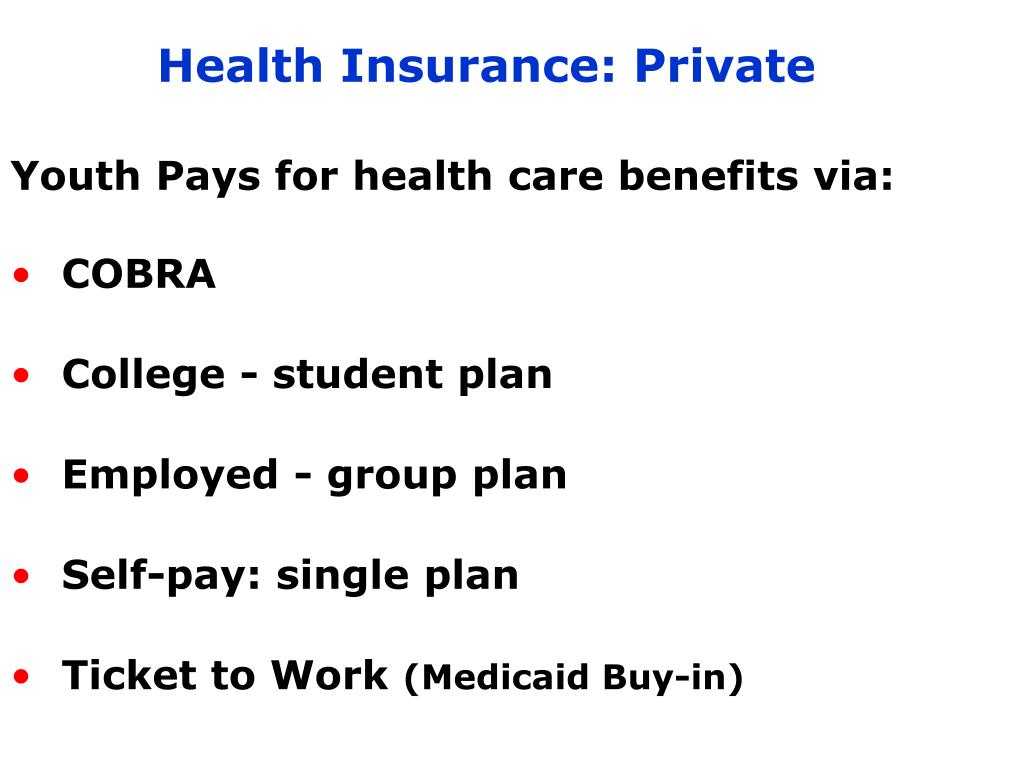 Health Insurance: Private

Youth Pays for health care benefits via:

• COBRA

• College - student plan

• Employed - group plan

• Self-pay: single plan

• Ticket to Work (Medicaid Buy-in)